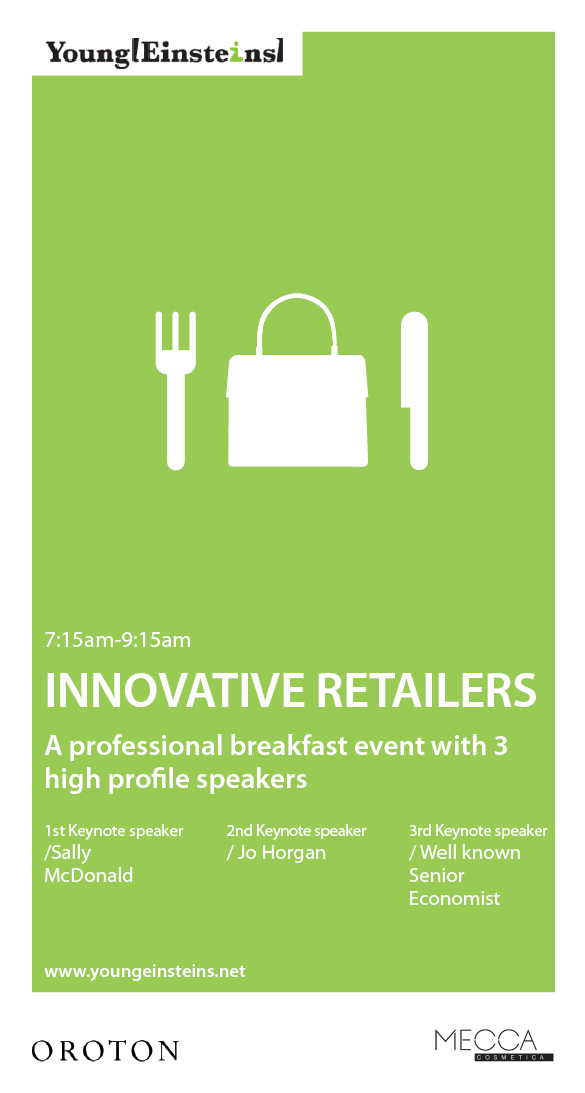 Young[Einsteins]

7:15am-9:15am

INNOVATIVE RETAILERS

A professional breakfast event with 3 high profile speakers

1st Keynote speaker
/Sally McDonald

2nd Keynote speaker
/ Jo Horgan

3rd Keynote speaker
/ Well known Senior Economist

www.youngeinsteins.net

OROTON

MECCA
COSMETICA